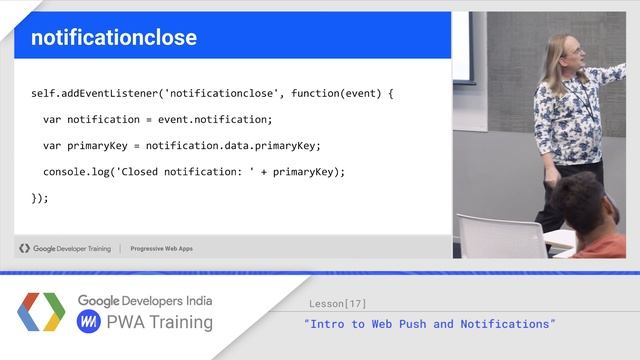 notificationclose

self.addEventListener('notificationclose', function(event) {
  var notification = event.notification;
  var primaryKey = notification.data.primaryKey;
  console.log('Closed notification: ' + primaryKey);
});

Google Developer Training | Progressive Web Apps

Google Developers India
PWA Training

Lesson[17]
"Intro to Web Push and Notifications"